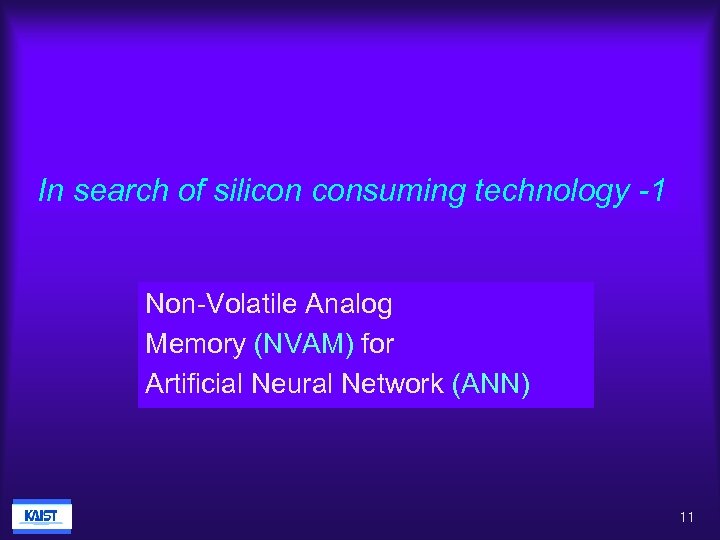 In search of silicon consuming technology -1

Non-Volatile Analog Memory (NVAM) for Artificial Neural Network (ANN)

KAIST

11